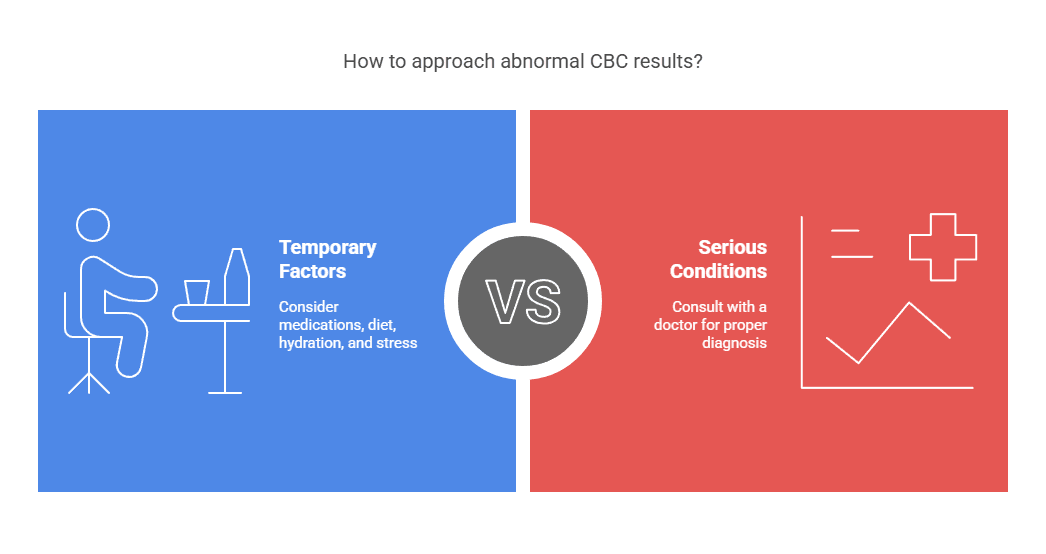 How to approach abnormal CBC results?

Temporary Factors

Consider medications, diet, hydration, and stress

VS

Serious Conditions

Consult with a doctor for proper diagnosis